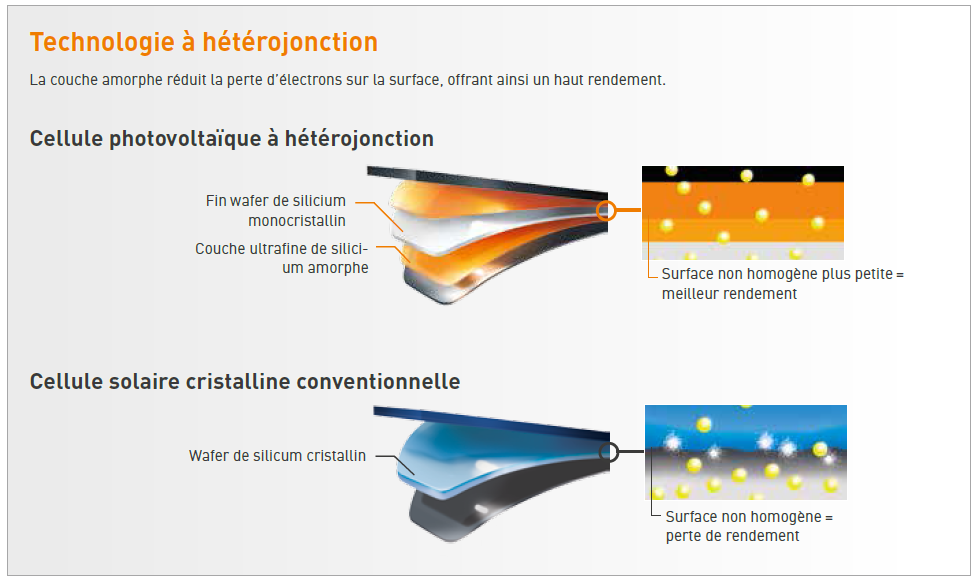 Technologie à hétérojonction

La couche amorphe réduit la perte d'électrons sur la surface, offrant ainsi un haut rendement.

Cellule photovoltaïque à hétérojonction

Fin wafer de silicium monocristallin

Couche ultrafine de silicium amorphe

Surface non homogène plus petite = meilleur rendement

Cellule solaire cristalline conventionnelle

Wafer de silicum cristallin

Surface non homogène = perte de rendement